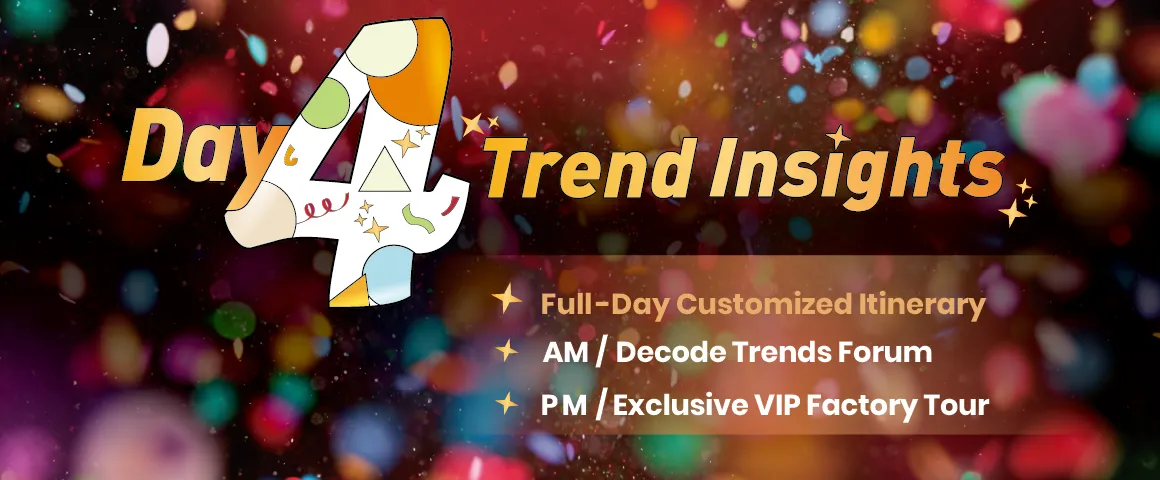 Day 4 Trend Insights

Full-Day Customized Itinerary
AM / Decode Trends Forum
PM / Exclusive VIP Factory Tour